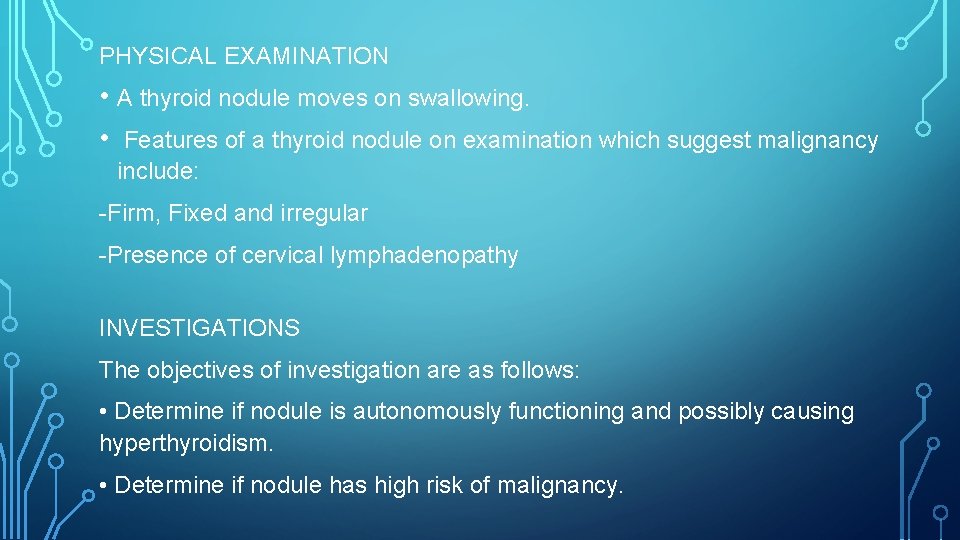 PHYSICAL EXAMINATION

• A thyroid nodule moves on swallowing.

• Features of a thyroid nodule on examination which suggest malignancy include:

-Firm, Fixed and irregular

-Presence of cervical lymphadenopathy

INVESTIGATIONS

The objectives of investigation are as follows:

• Determine if nodule is autonomously functioning and possibly causing hyperthyroidism.

• Determine if nodule has high risk of malignancy.